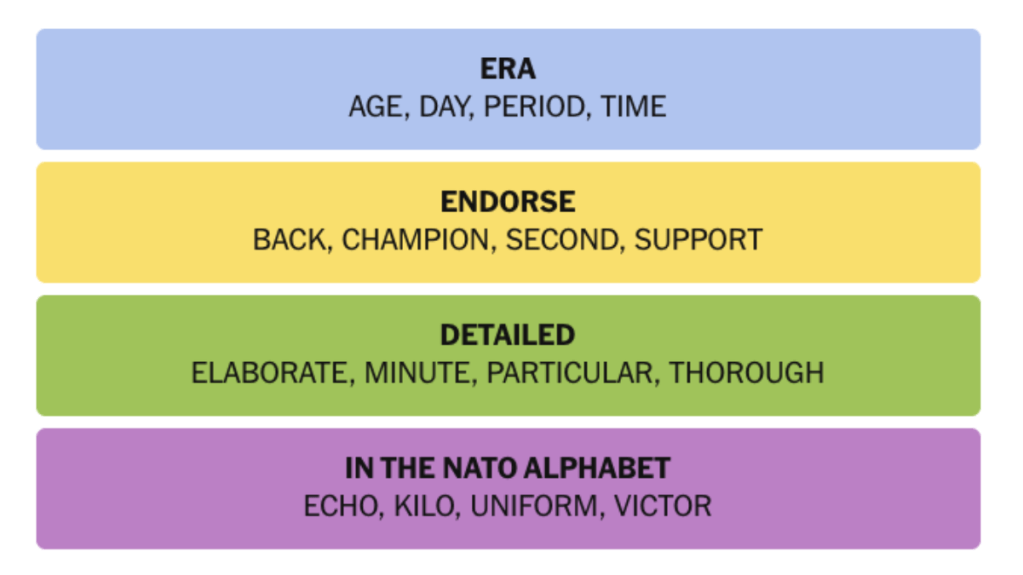 ERA
AGE, DAY, PERIOD, TIME

ENDORSE
BACK, CHAMPION, SECOND, SUPPORT

DETAILED
ELABORATE, MINUTE, PARTICULAR, THOROUGH

IN THE NATO ALPHABET
ECHO, KILO, UNIFORM, VICTOR